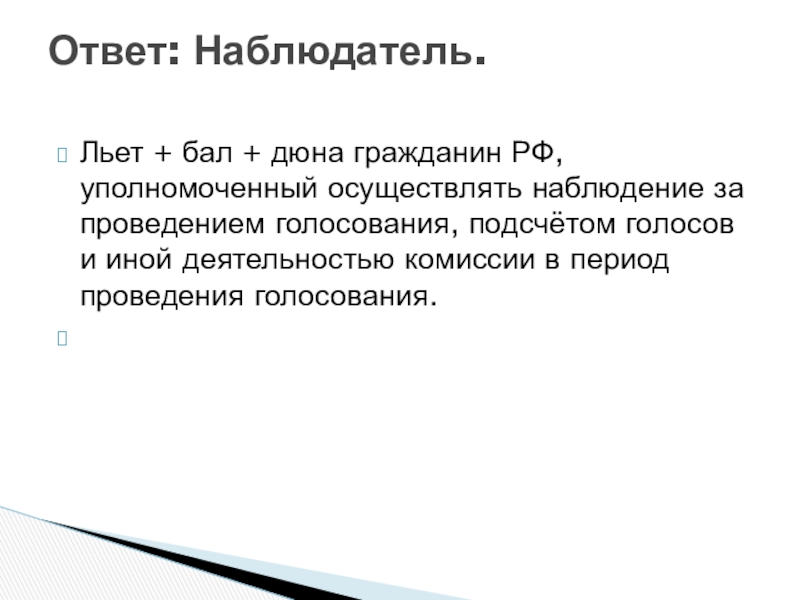 Ответ: Наблюдатель.

Льет + бал + дюна гражданин РФ, уполномоченный осуществлять наблюдение за проведением голосования, подсчётом голосов и иной деятельностью комиссии в период проведения голосования.